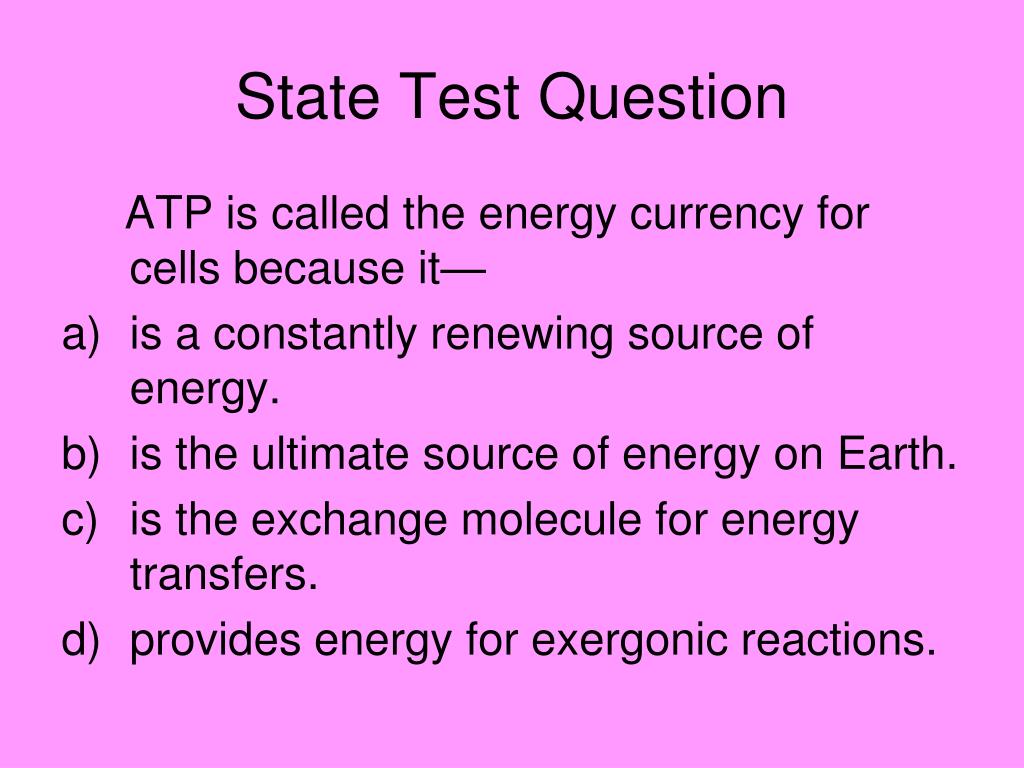 State Test Question

ATP is called the energy currency for cells because it—

a) is a constantly renewing source of energy.
b) is the ultimate source of energy on Earth.
c) is the exchange molecule for energy transfers.
d) provides energy for exergonic reactions.